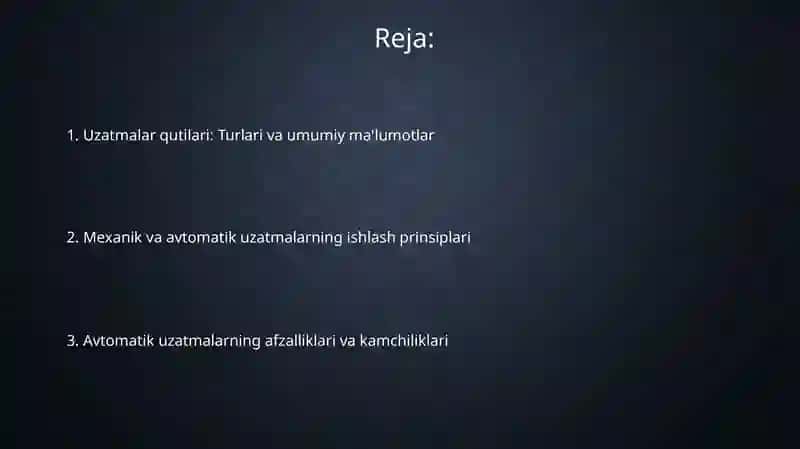 Reja:

1. Uzatmalar qutilari: Turlari va umumiy ma'lumotlar

2. Mexanik va avtomatik uzatmalarning ishlash prinsiplari

3. Avtomatik uzatmalarning afzalliklari va kamchiliklari